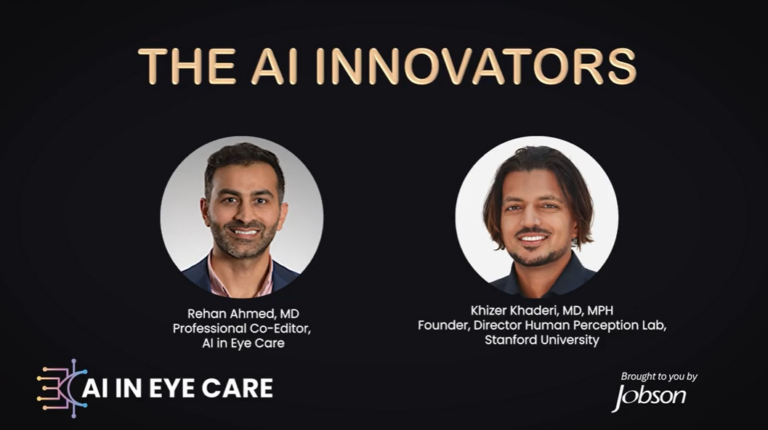 THE AI INNOVATORS

Rehan Ahmed, MD
Professional Co-Editor,
AI in Eye Care

Khizer Khaderi, MD, MPH
Founder, Director Human Perception Lab,
Stanford University

AI IN EYE CARE

Brought to you by
Jobson